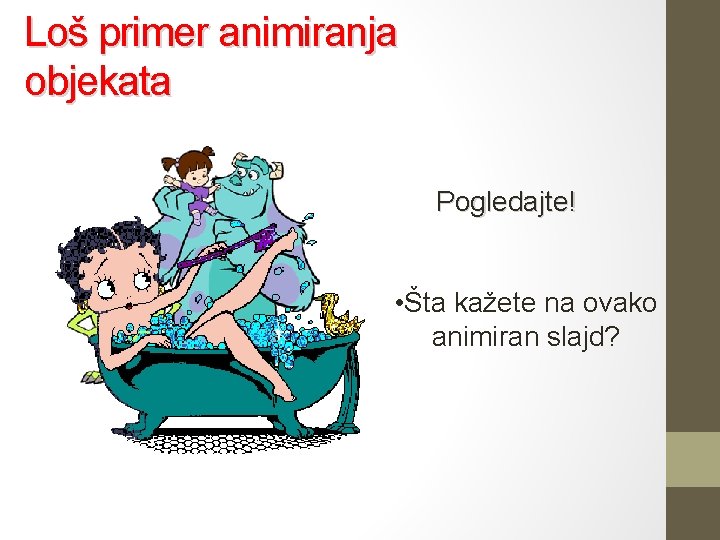 Loš primer animiranja objekata

Pogledajte!

• Šta kažete na ovako animiran slajd?